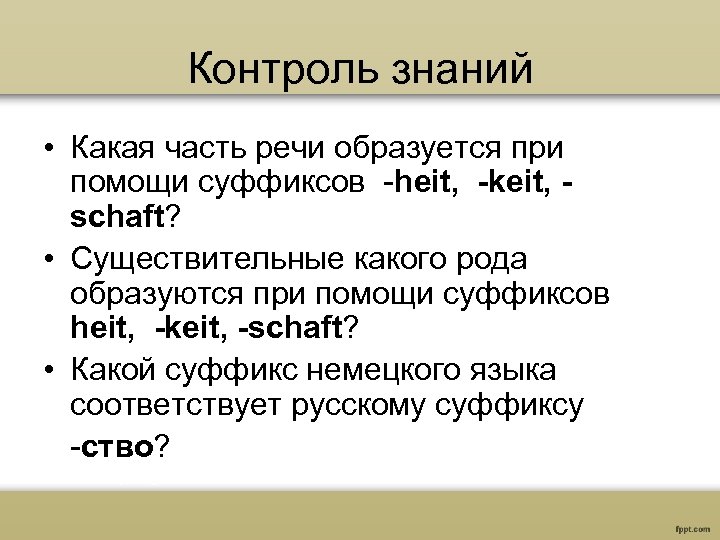 Контроль знаний

• Какая часть речи образуется при помощи суффиксов -heit, -keit, -schaft?

• Существительные какого рода образуются при помощи суффиксов heit, -keit, -schaft?

• Какой суффикс немецкого языка соответствует русскому суффиксу -ство?

fppt.com